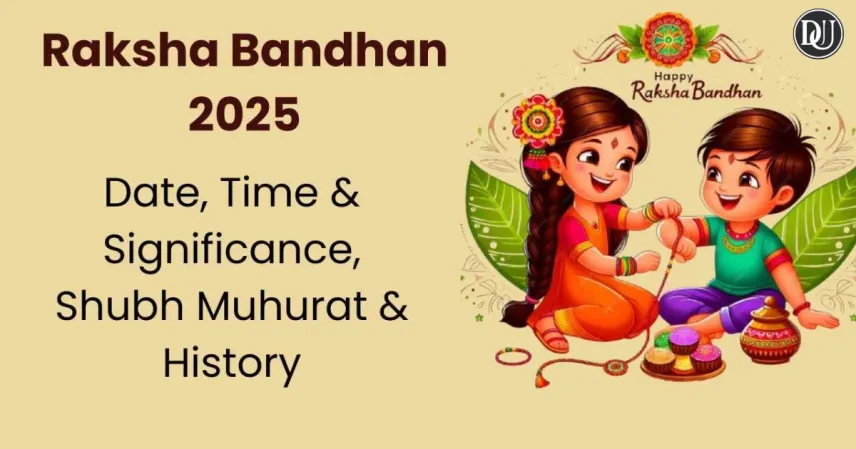 Raksha Bandhan 2025

Date, Time & Significance, Shubh Muhurat & History

Happy Raksha Bandhan

DU